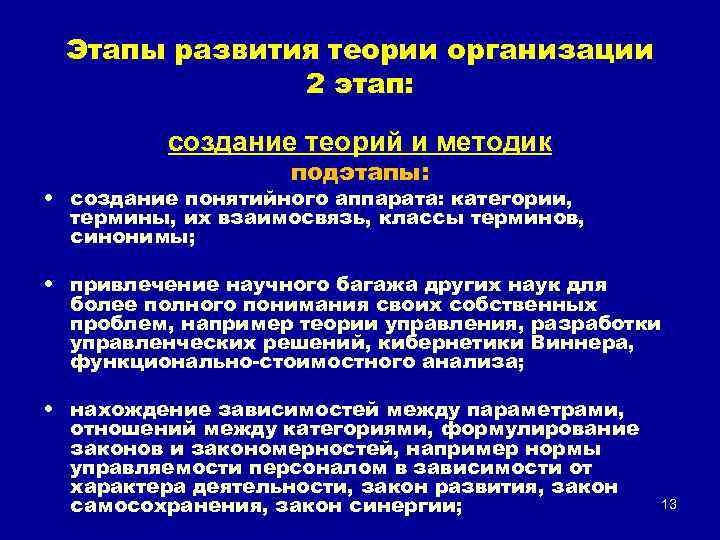 Этапы развития теории организации
2 этап:

создание теорий и методик
подэтапы:

• создание понятийного аппарата: категории, термины, их взаимосвязь, классы терминов, синонимы;

• привлечение научного багажа других наук для более полного понимания своих собственных проблем, например теории управления, разработки управленческих решений, кибернетики Виннера, функционально-стоимостного анализа;

• нахождение зависимостей между параметрами, отношений между категориями, формулирование законов и закономерностей, например нормы управляемости персоналом в зависимости от характера деятельности, закон развития, закон самосохранения, закон синергии;

13